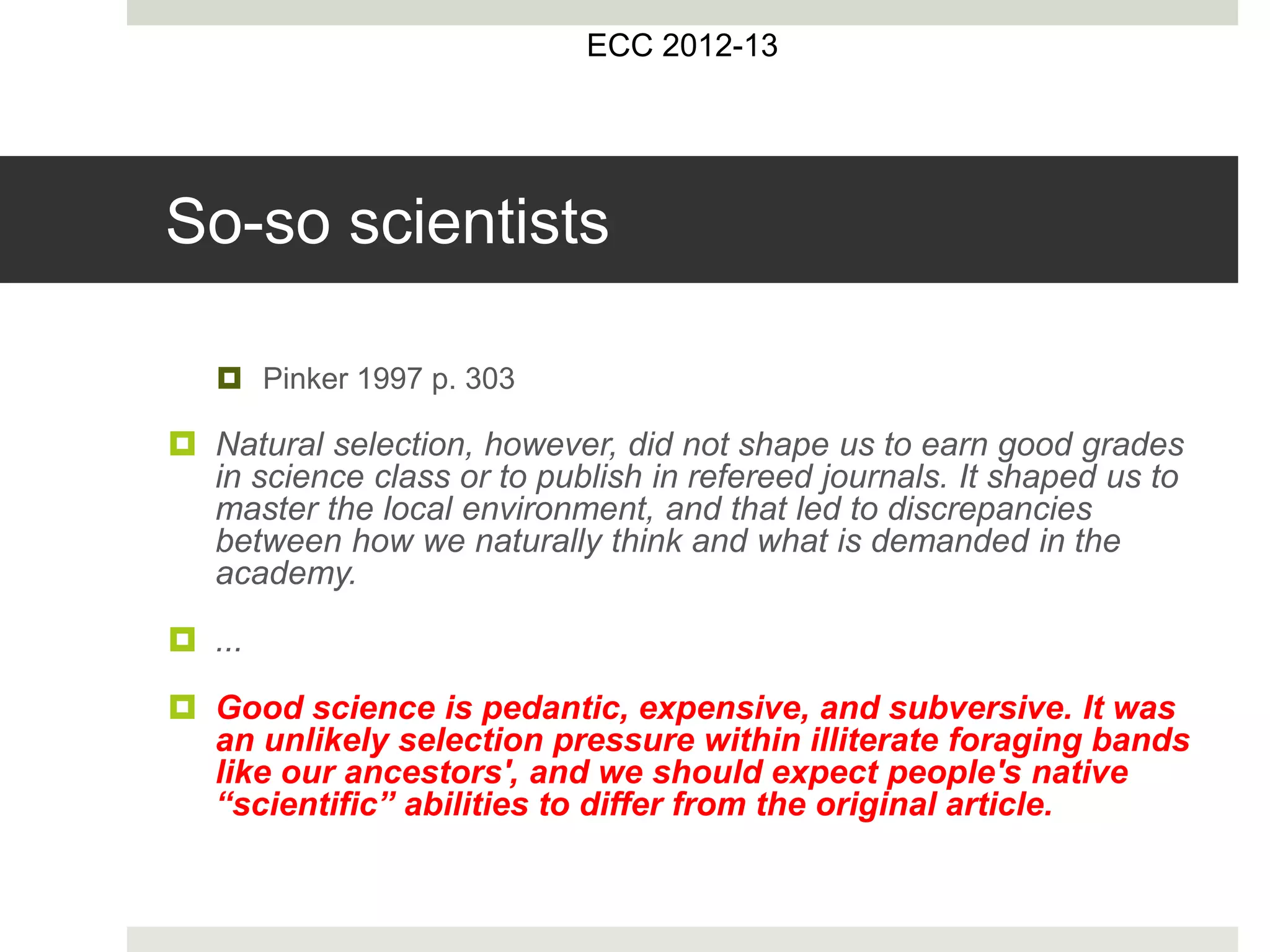 ECC 2012-13

So-so scientists

Pinker 1997 p. 303

Natural selection, however, did not shape us to earn good grades in science class or to publish in refereed journals. It shaped us to master the local environment, and that led to discrepancies between how we naturally think and what is demanded in the academy.

...

Good science is pedantic, expensive, and subversive. It was an unlikely selection pressure within illiterate foraging bands like our ancestors', and we should expect people's native “scientific” abilities to differ from the original article.